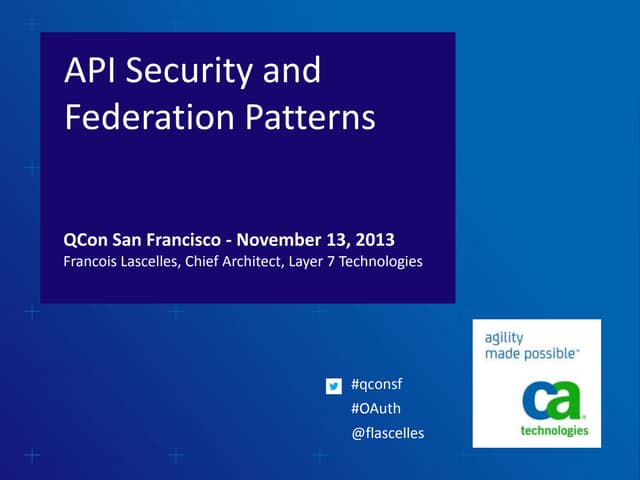 API Security and Federation Patterns

QCon San Francisco - November 13, 2013
Francois Lascelles, Chief Architect, Layer 7 Technologies

#qconsf
#OAuth
@flascelles

agility made possible™

ca
technologies